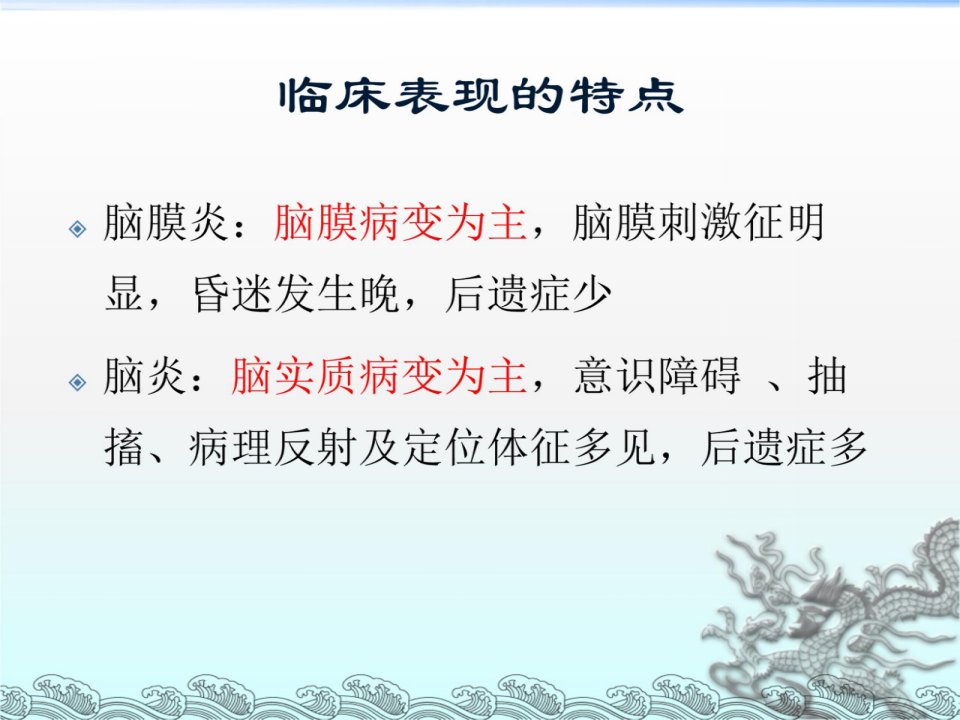 临床表现的特点

脑膜炎：脑膜病变为主，脑膜刺激征明显，昏迷发生晚，后遗症少

脑炎：脑实质病变为主，意识障碍 、抽搐、病理反射及定位体征多见，后遗症多